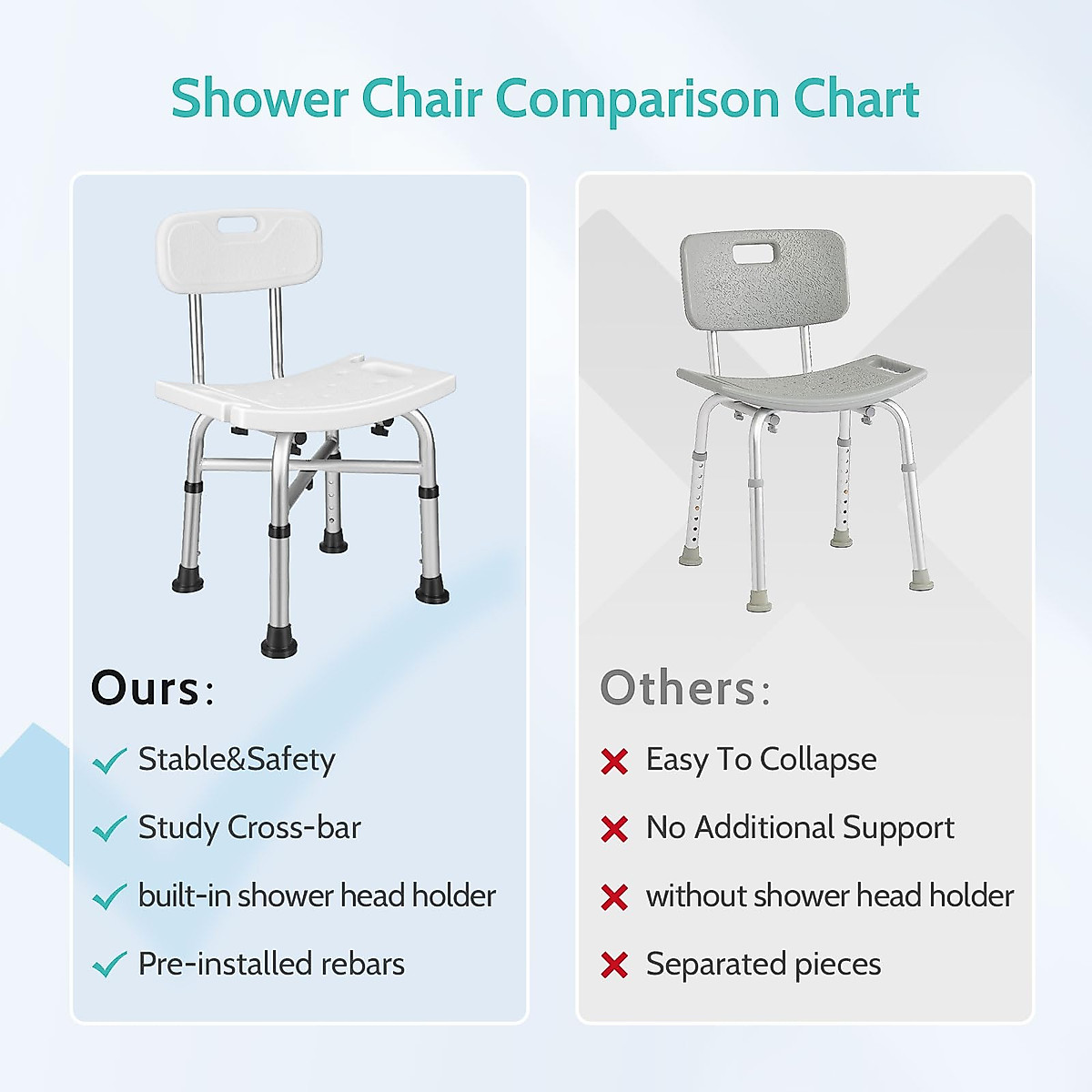 Shower Chair Comparison Chart

Ours:

Stable&Safety

Study Cross-bar

built-in shower head holder

Pre-installed rebars

Others:

Easy To Collapse

No Additional Support

without shower head holder

Separated pieces